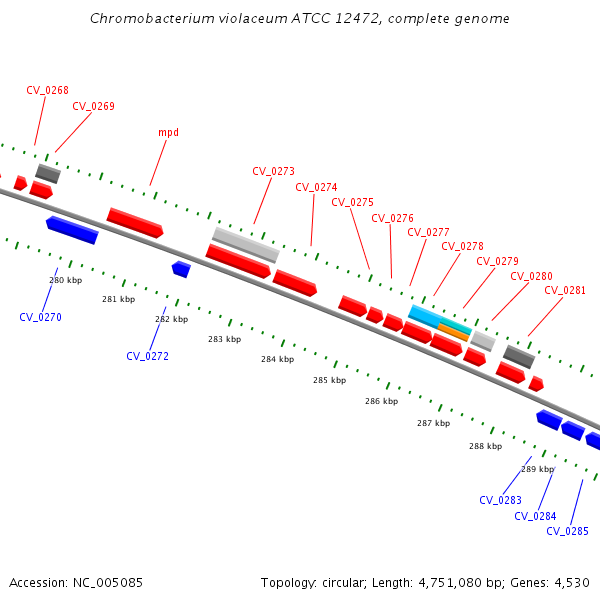 Chromobacterium violaceum ATCC 12472, complete genome

CV_0268
CV_0269
mpd
CV_0273
CV_0274
CV_0275
CV_0276
CV_0277
CV_0278
CV_0279
CV_0280
CV_0281

280 kbp
281 kbp
282 kbp
283 kbp
284 kbp
285 kbp
286 kbp
287 kbp
288 kbp
289 kbp

CV_0270
CV_0272
CV_0283
CV_0284
CV_0285

Accession: NC_005085

Topology: circular; Length: 4,751,080 bp; Genes: 4,530